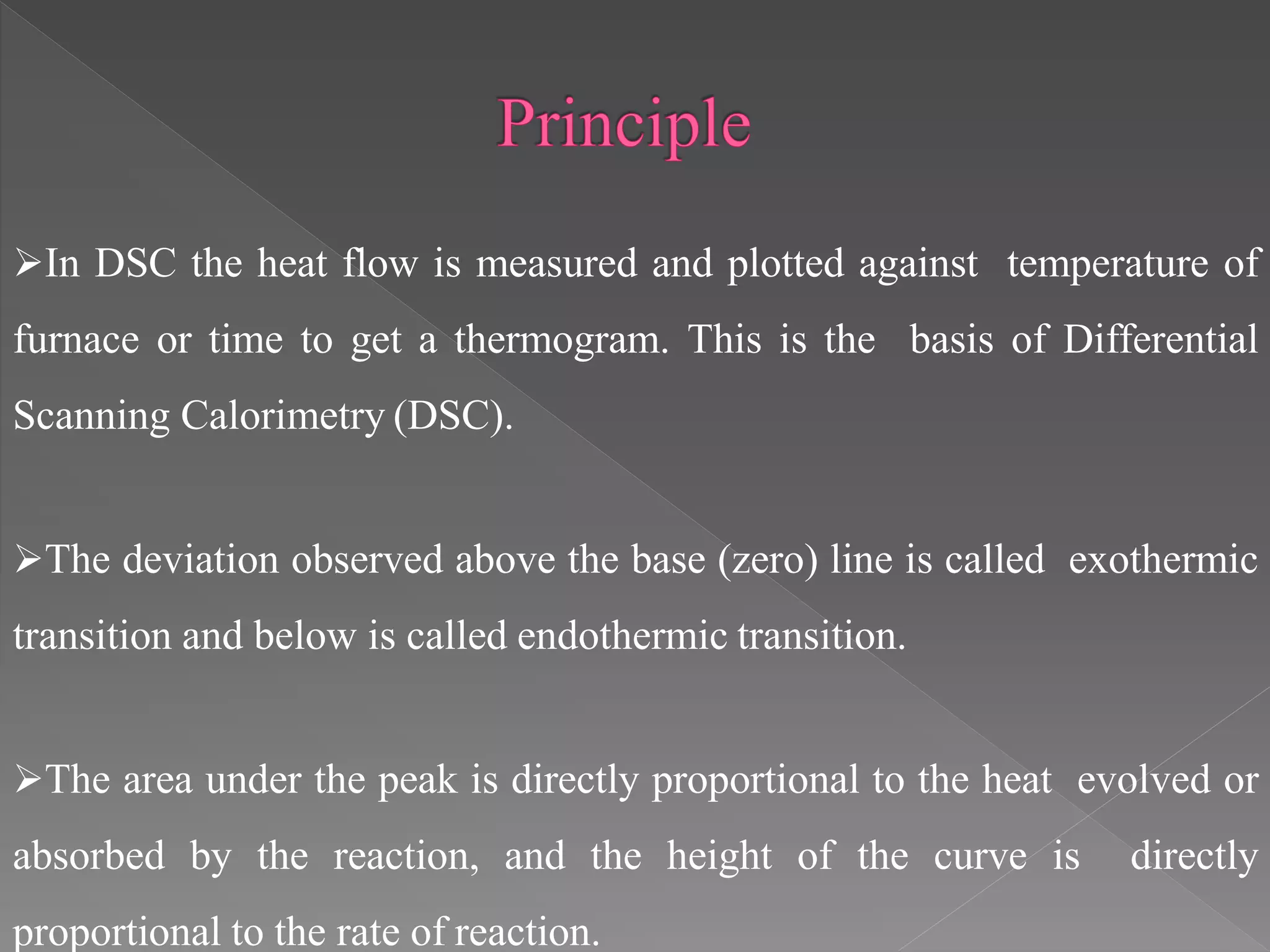 Principle

➢In DSC the heat flow is measured and plotted against temperature of furnace or time to get a thermogram. This is the basis of Differential Scanning Calorimetry (DSC).

➢The deviation observed above the base (zero) line is called exothermic transition and below is called endothermic transition.

➢The area under the peak is directly proportional to the heat evolved or absorbed by the reaction, and the height of the curve is directly proportional to the rate of reaction.